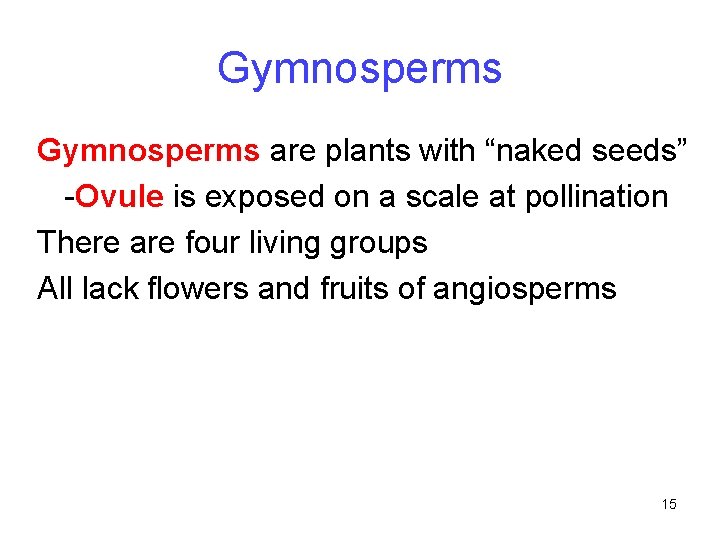 Gymnosperms

Gymnosperms are plants with “naked seeds”

-Ovule is exposed on a scale at pollination

There are four living groups

All lack flowers and fruits of angiosperms

15